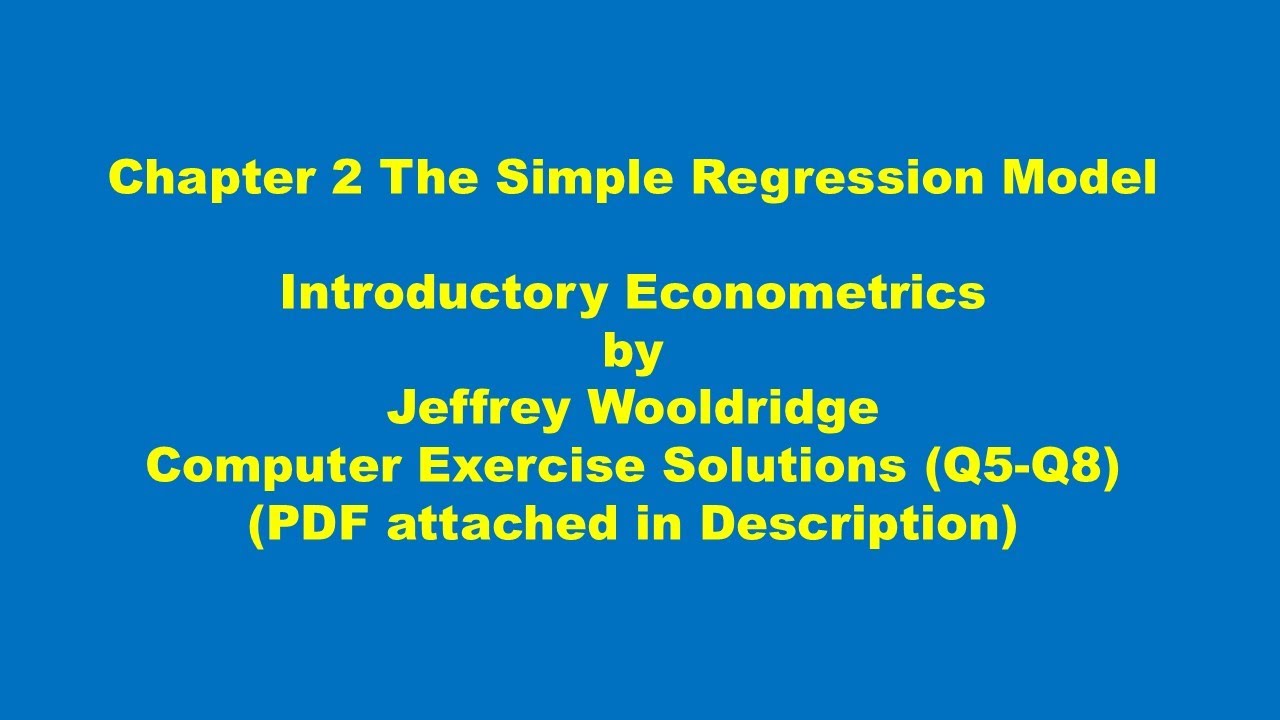 Chapter 2 The Simple Regression Model

Introductory Econometrics
by
Jeffrey Wooldridge
Computer Exercise Solutions (Q5-Q8)
(PDF attached in Description)